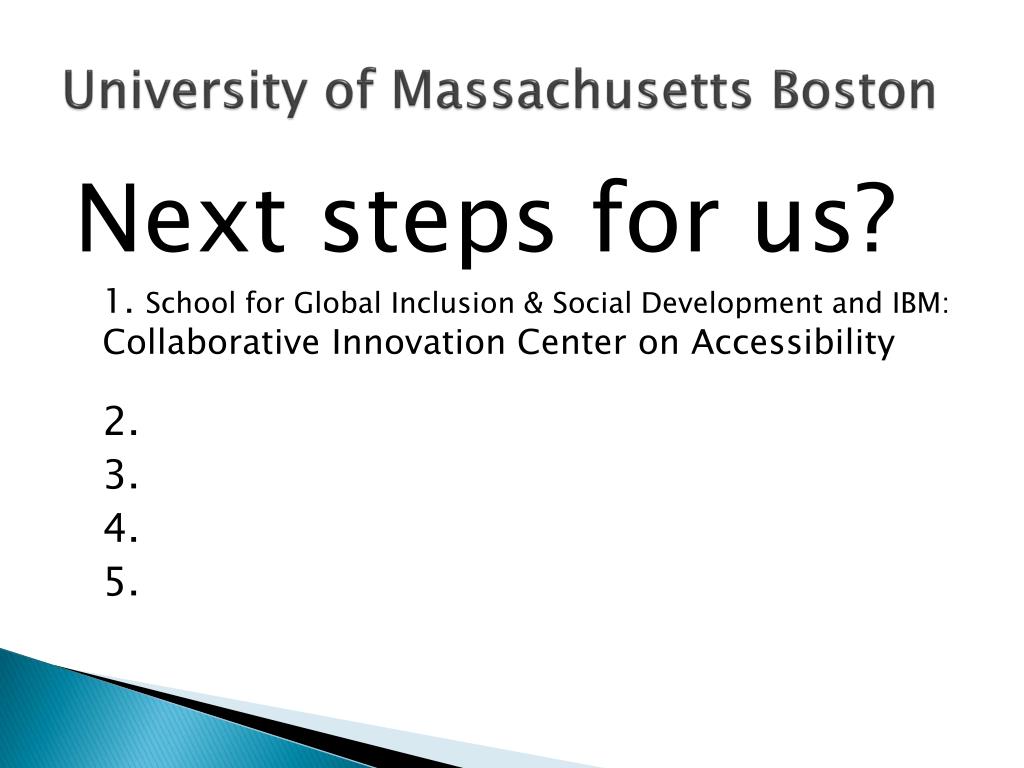 University of Massachusetts Boston

Next steps for us?

1. School for Global Inclusion & Social Development and IBM: Collaborative Innovation Center on Accessibility

2.
3.
4.
5.